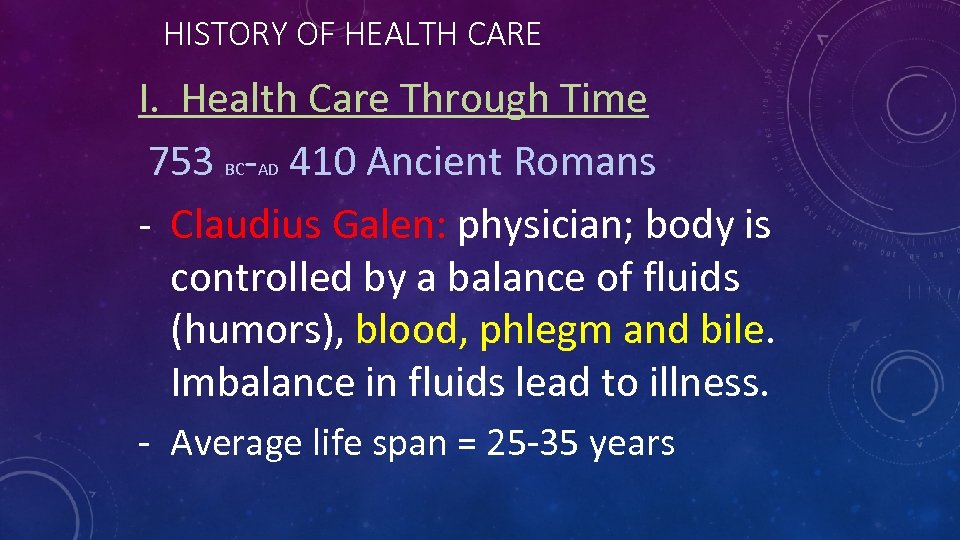 HISTORY OF HEALTH CARE

I. Health Care Through Time

753 BC-AD 410 Ancient Romans

- Claudius Galen: physician; body is controlled by a balance of fluids (humors), blood, phlegm and bile. Imbalance in fluids lead to illness.

- Average life span = 25-35 years